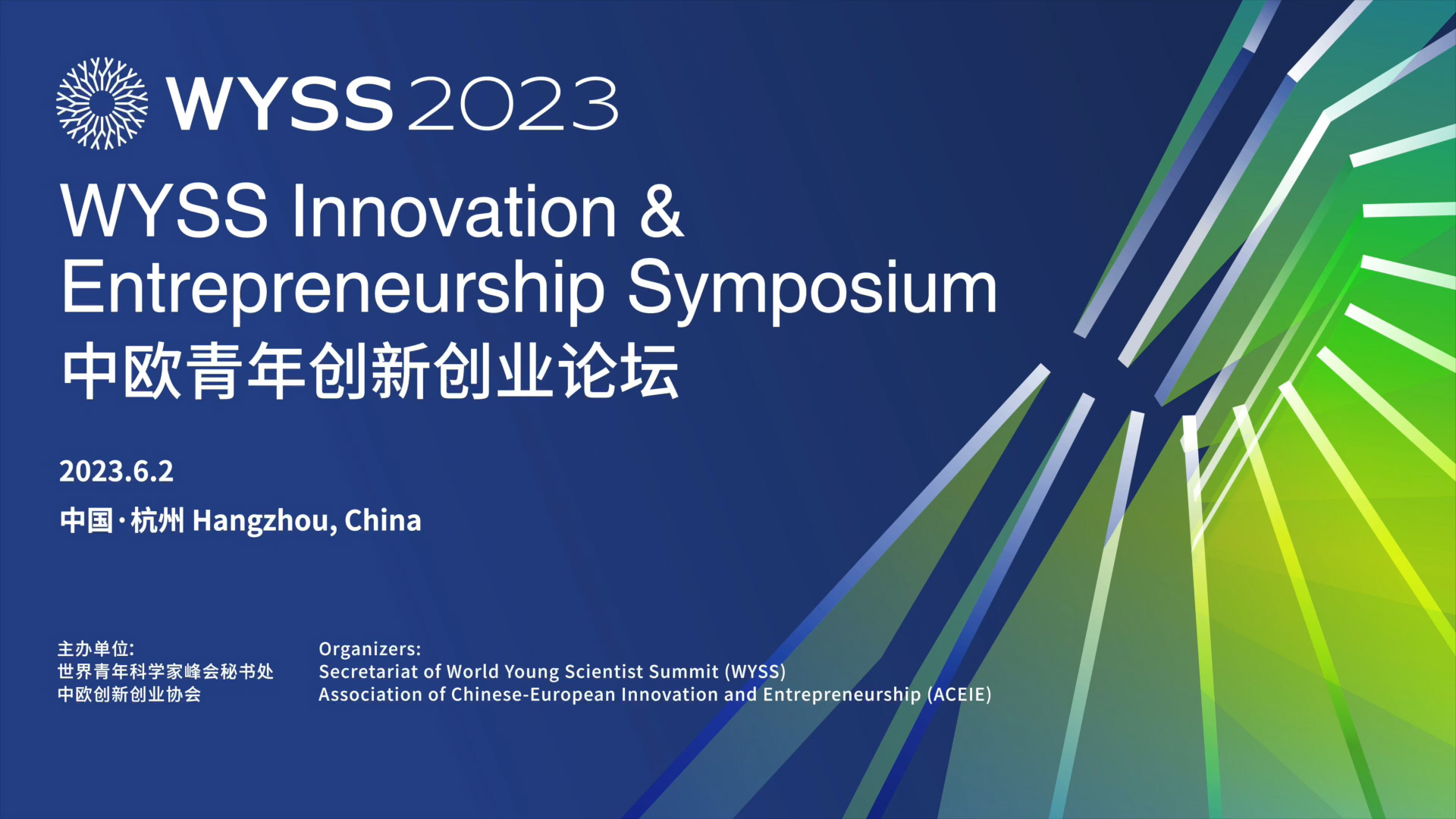 WYSS 2023

WYSS Innovation & Entrepreneurship Symposium
中欧青年创新创业论坛

2023.6.2

中国·杭州 Hangzhou, China

主办单位:
世界青年科学家峰会秘书处
中欧创新创业协会

Organizers:
Secretariat of World Young Scientist Summit (WYSS)
Association of Chinese-European Innovation and Entrepreneurship (ACEIE)